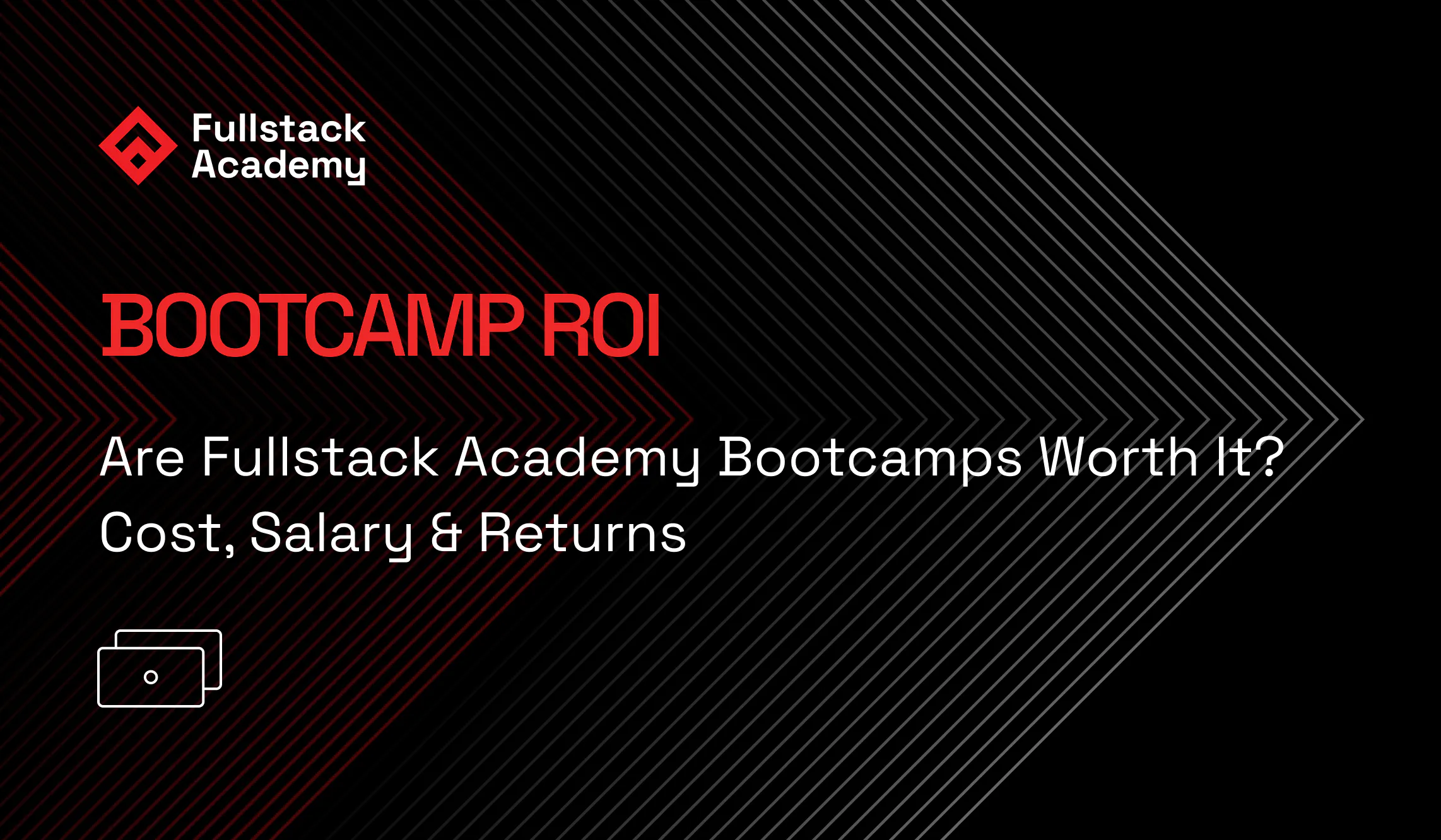 Fullstack Academy

BOOTCAMP ROI

Are Fullstack Academy Bootcamps Worth It? Cost, Salary & Returns